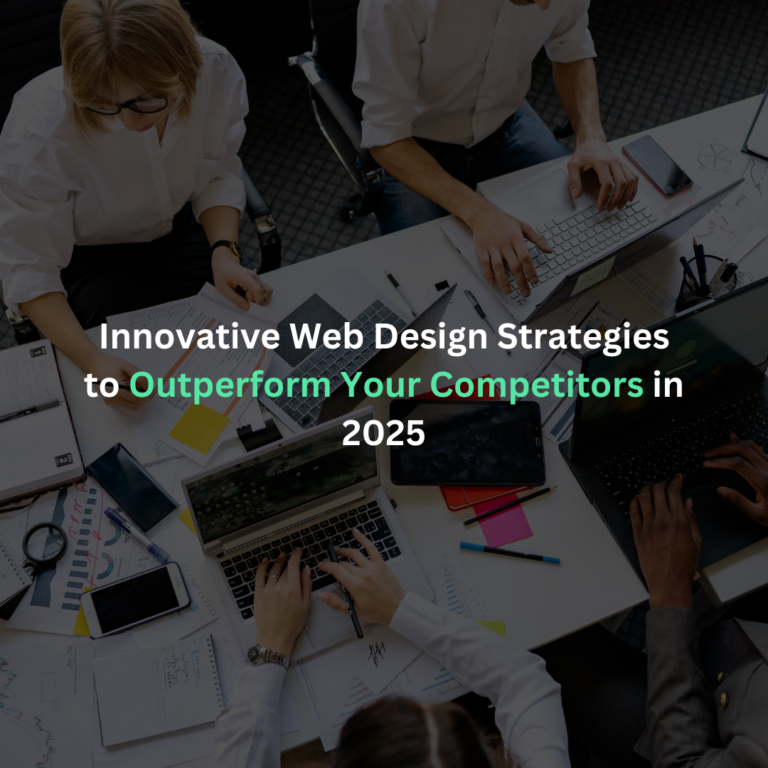 Innovative Web Design Strategies to Outperform Your Competitors in 2025